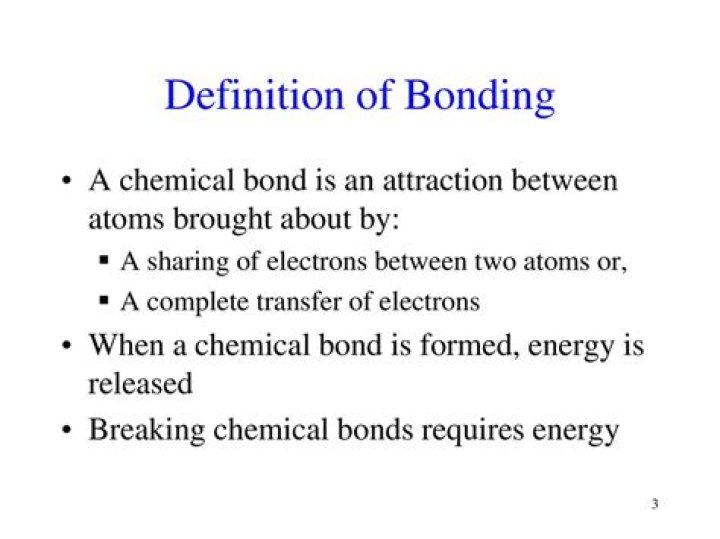 Definition of Bonding

• A chemical bond is an attraction between atoms brought about by:
  ▪ A sharing of electrons between two atoms or,
  ▪ A complete transfer of electrons
• When a chemical bond is formed, energy is released
• Breaking chemical bonds requires energy

3